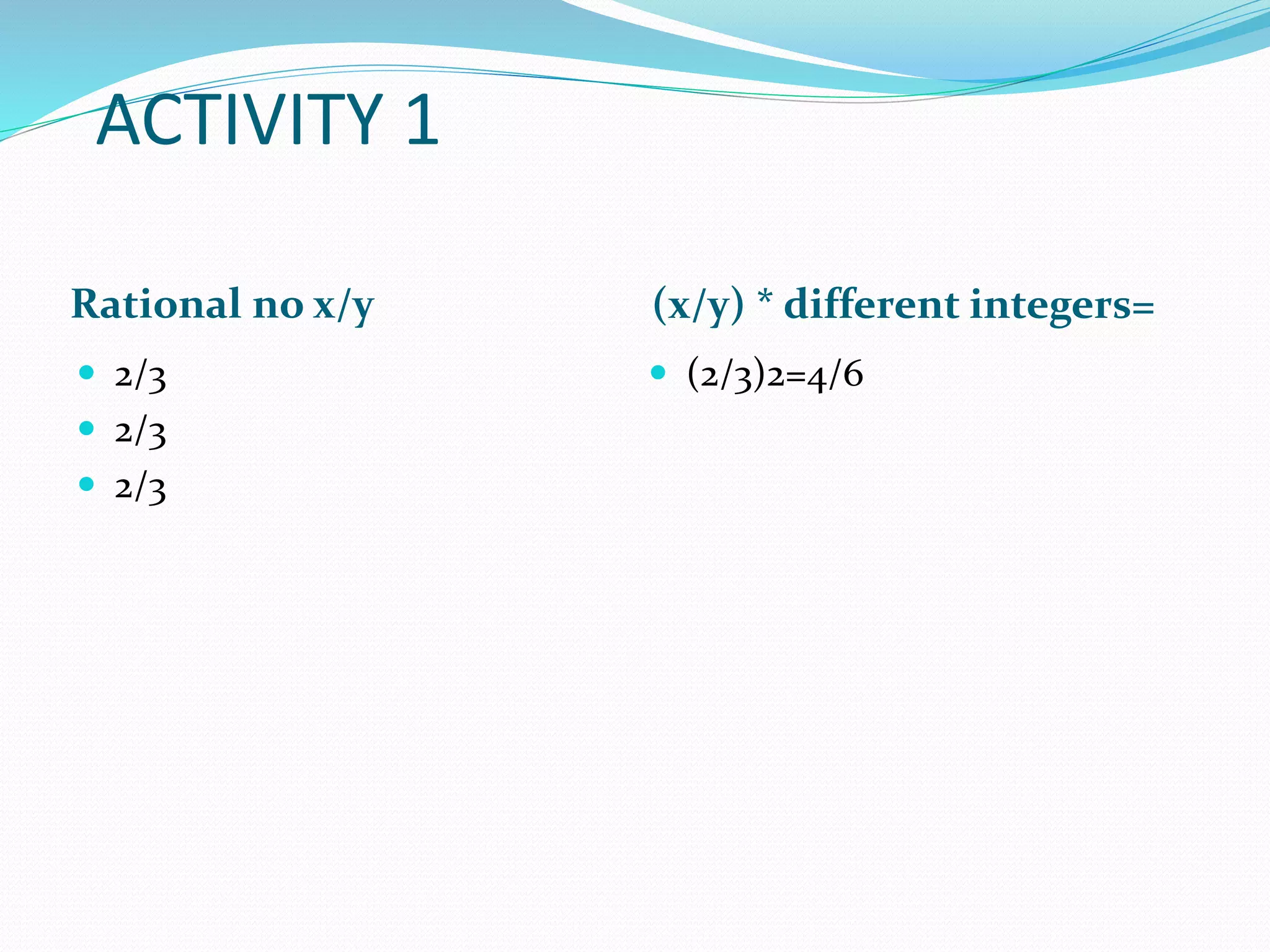 ACTIVITY 1

Rational no x/y

- 2/3
- 2/3
- 2/3

(x/y) * different integers=

- (2/3)2=4/6